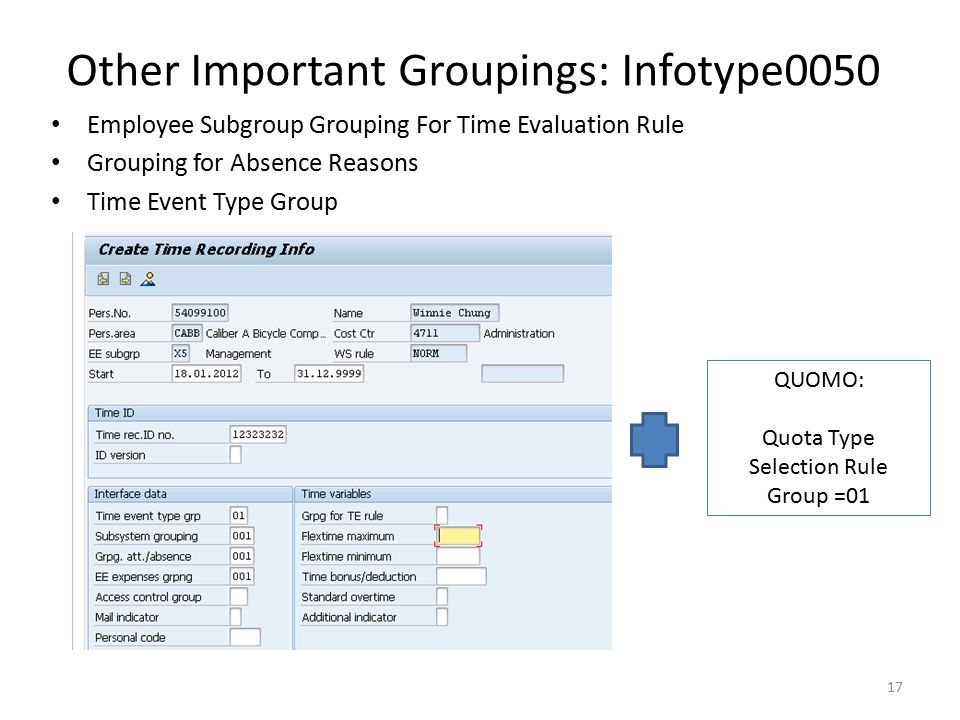 Other Important Groupings: Infotype0050

• Employee Subgroup Grouping For Time Evaluation Rule
• Grouping for Absence Reasons
• Time Event Type Group

Create Time Recording Info

Pers.No. 54099100 Name Winnie Chung
Pers.area CABB Caliber A Bicycle Comp... Cost Ctr 4711 Administration
EE subgrp X5 Management WS rule NORM
Start 18.01.2012 To 31.12.9999

Time ID
Time rec.ID no. 12323232
ID version

Interface data
Time event type grp 01
Subsystem grouping 001
Grpg. att./absence 001
EE expenses grpng 001
Access control group
Mail indicator
Personal code

Time variables
Grpg for TE rule
Flextime maximum
Flextime minimum
Time bonus/deduction
Standard overtime
Additional indicator

QUOMO:

Quota Type Selection Rule Group =01

17